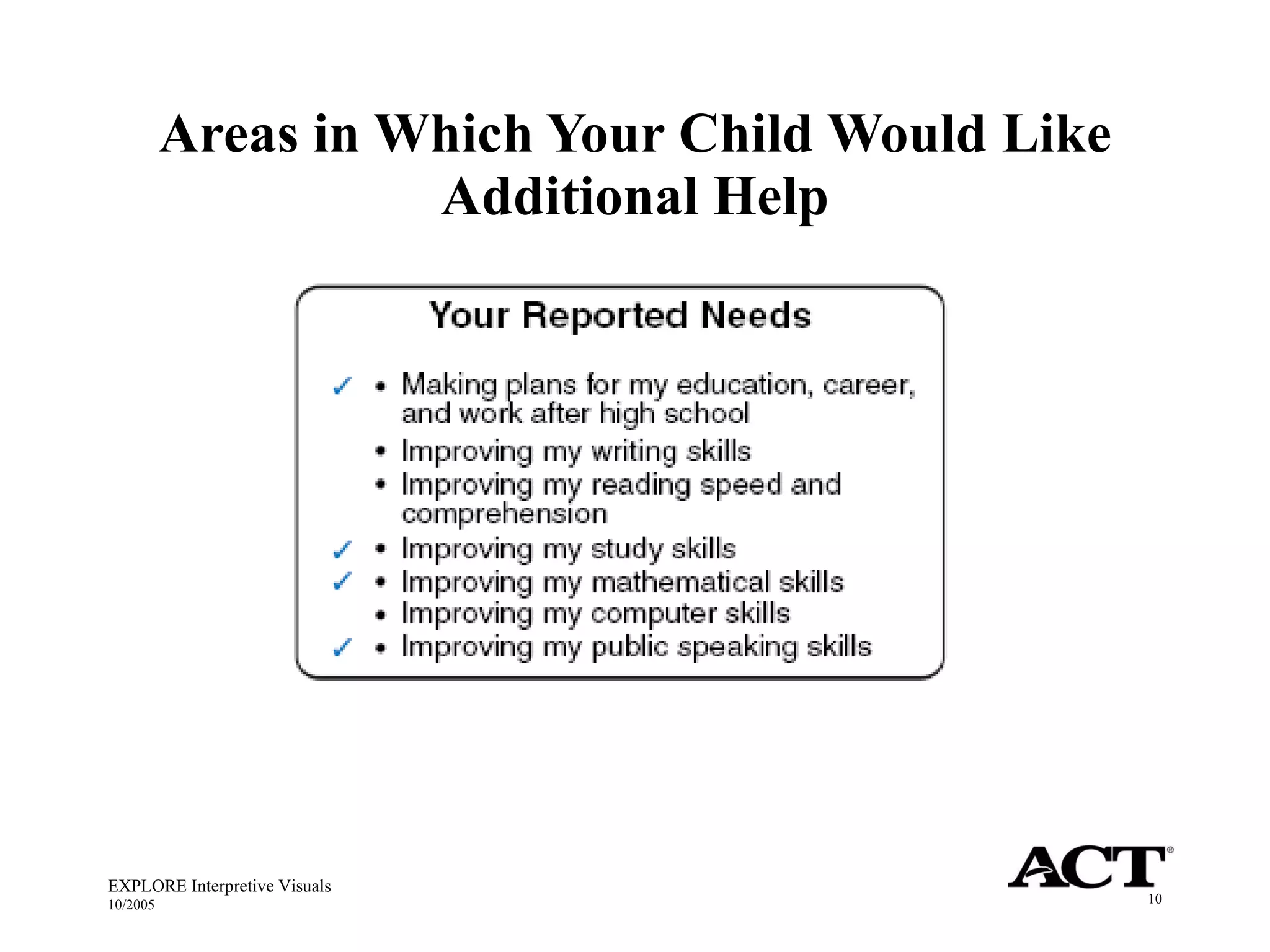 Areas in Which Your Child Would Like Additional Help

Your Reported Needs

✓ • Making plans for my education, career, and work after high school
• Improving my writing skills
• Improving my reading speed and comprehension
✓ • Improving my study skills
✓ • Improving my mathematical skills
• Improving my computer skills
✓ • Improving my public speaking skills

EXPLORE Interpretive Visuals
10/2005

ACT®
10